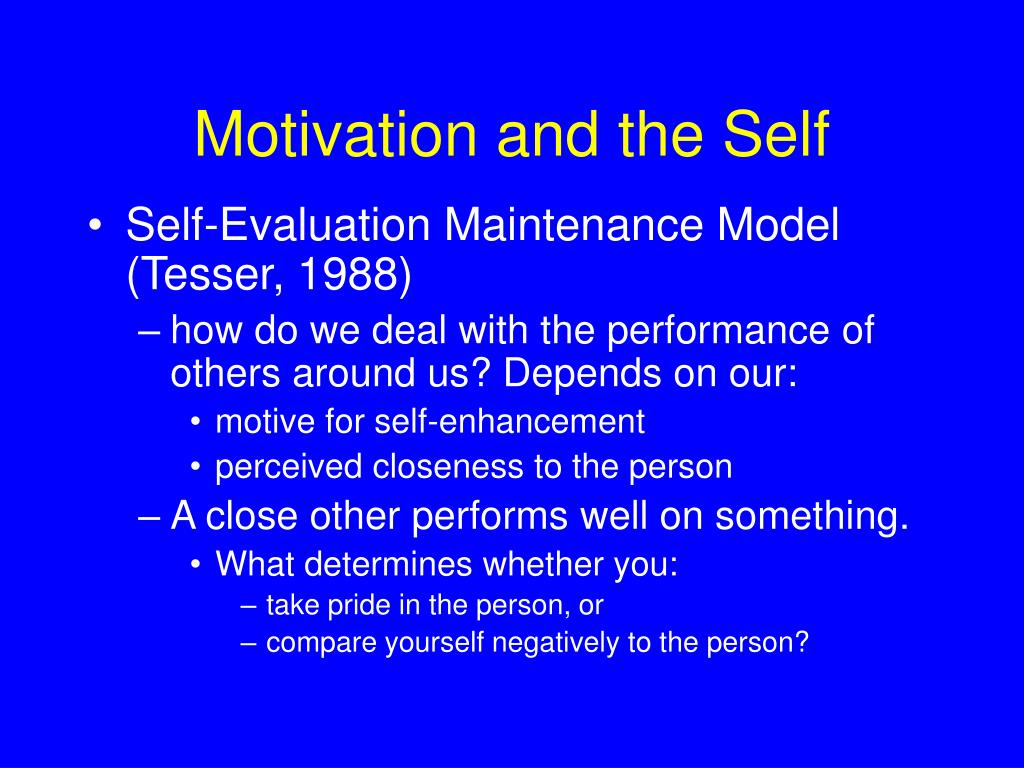 Motivation and the Self

• Self-Evaluation Maintenance Model (Tesser, 1988)
– how do we deal with the performance of others around us? Depends on our:
• motive for self-enhancement
• perceived closeness to the person
– A close other performs well on something.
• What determines whether you:
– take pride in the person, or
– compare yourself negatively to the person?